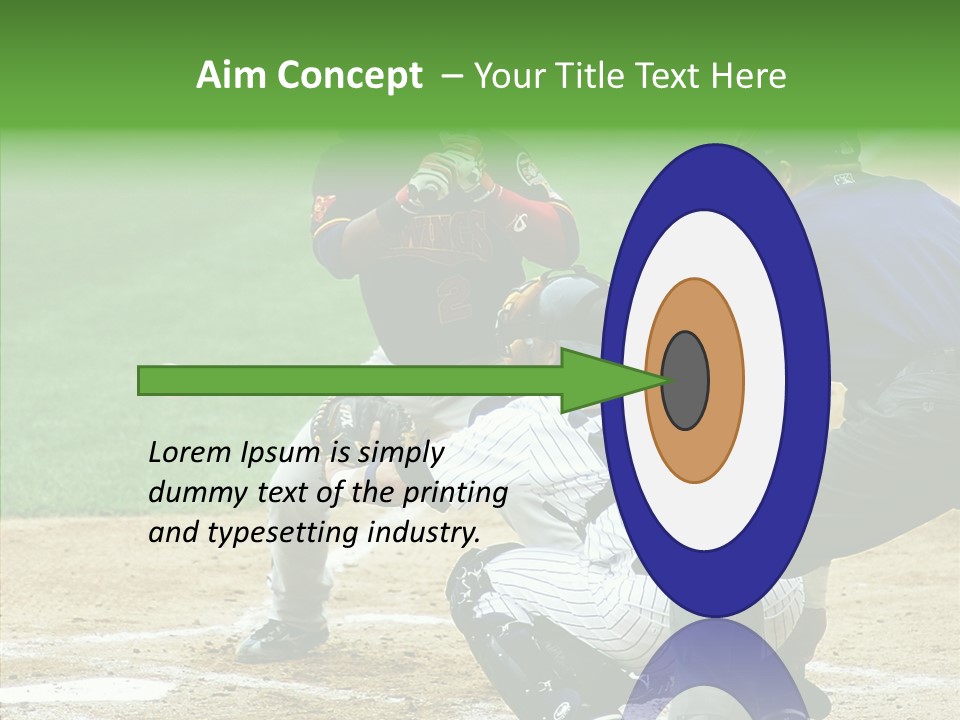 Aim Concept – Your Title Text Here

Lorem Ipsum is simply dummy text of the printing and typesetting industry.